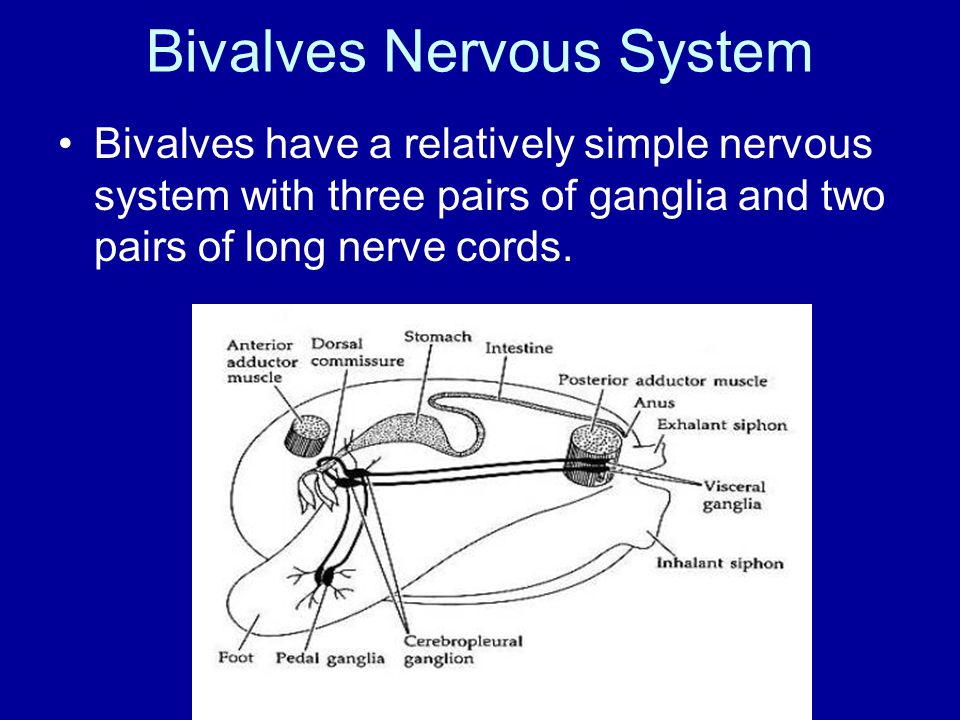 Bivalves Nervous System

• Bivalves have a relatively simple nervous system with three pairs of ganglia and two pairs of long nerve cords.

Anterior adductor muscle
Dorsal commissure
Stomach
Intestine
Posterior adductor muscle
Anus
Exhalant siphon
Visceral ganglia
Inhalant siphon
Foot
Pedal ganglia
Cerebropleural ganglion